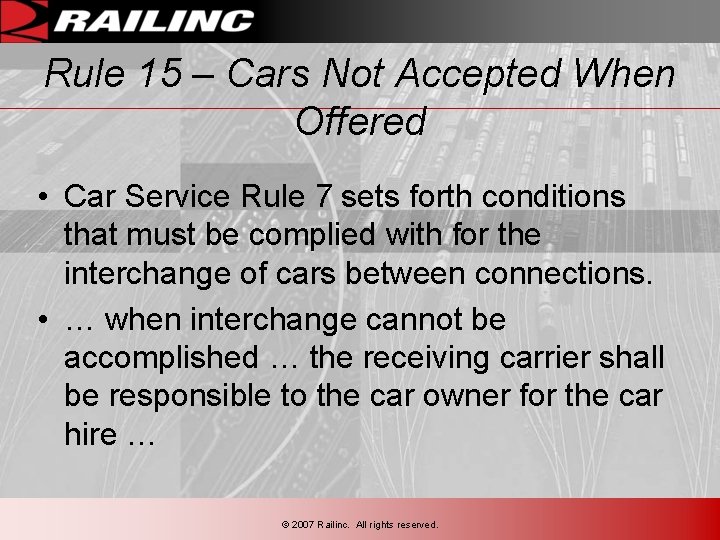 RAILINC

Rule 15 – Cars Not Accepted When Offered

• Car Service Rule 7 sets forth conditions that must be complied with for the interchange of cars between connections.

• … when interchange cannot be accomplished … the receiving carrier shall be responsible to the car owner for the car hire …

© 2007 Railinc. All rights reserved.